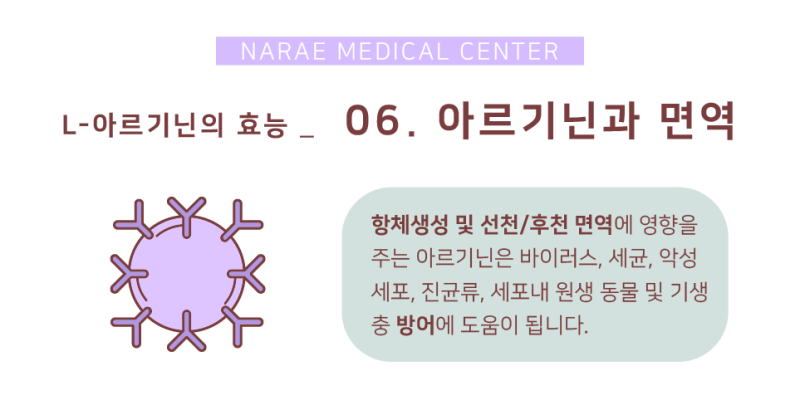 NARAE MEDICAL CENTER

L-아르기닌의 효능 _ 06. 아르기닌과 면역

항체생성 및 선천/후천 면역에 영향을 주는 아르기닌은 바이러스, 세균, 악성 세포, 진균류, 세포내 원생 동물 및 기생충 방어에 도움이 됩니다.